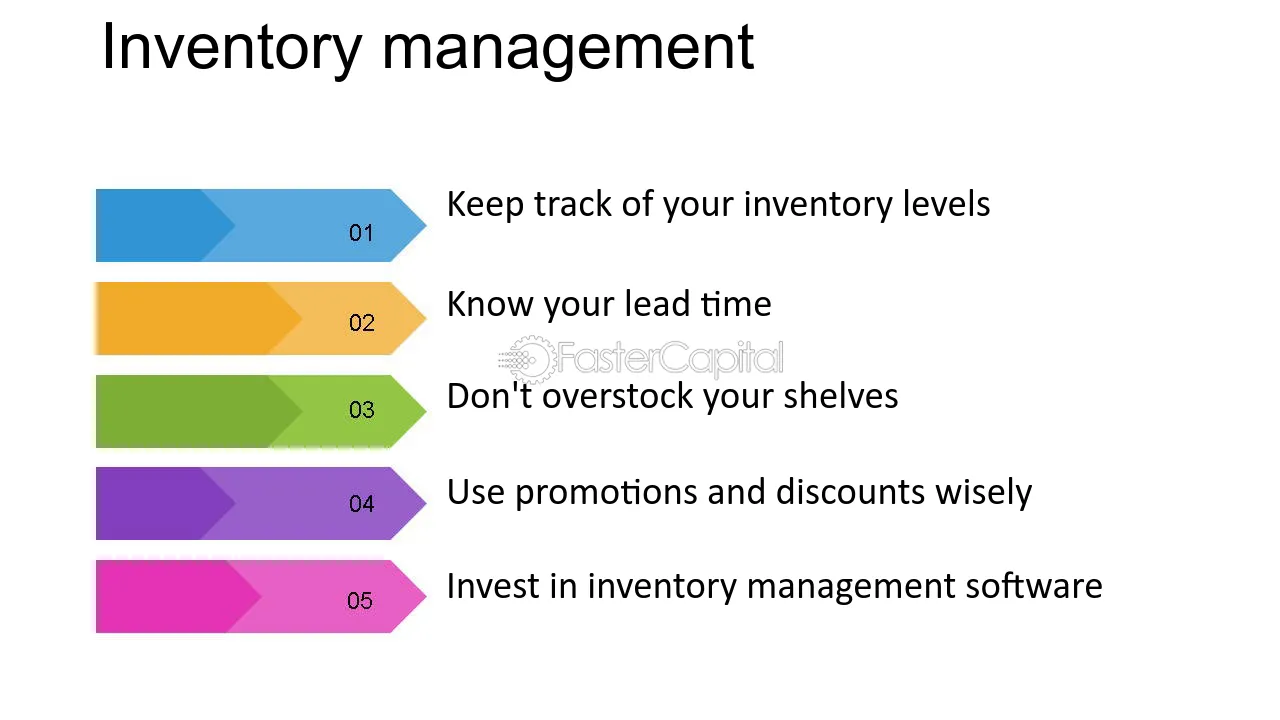 Inventory management

01
Keep track of your inventory levels

02
Know your lead time

03
Don't overstock your shelves

04
Use promotions and discounts wisely

05
Invest in inventory management software

FasterCapital